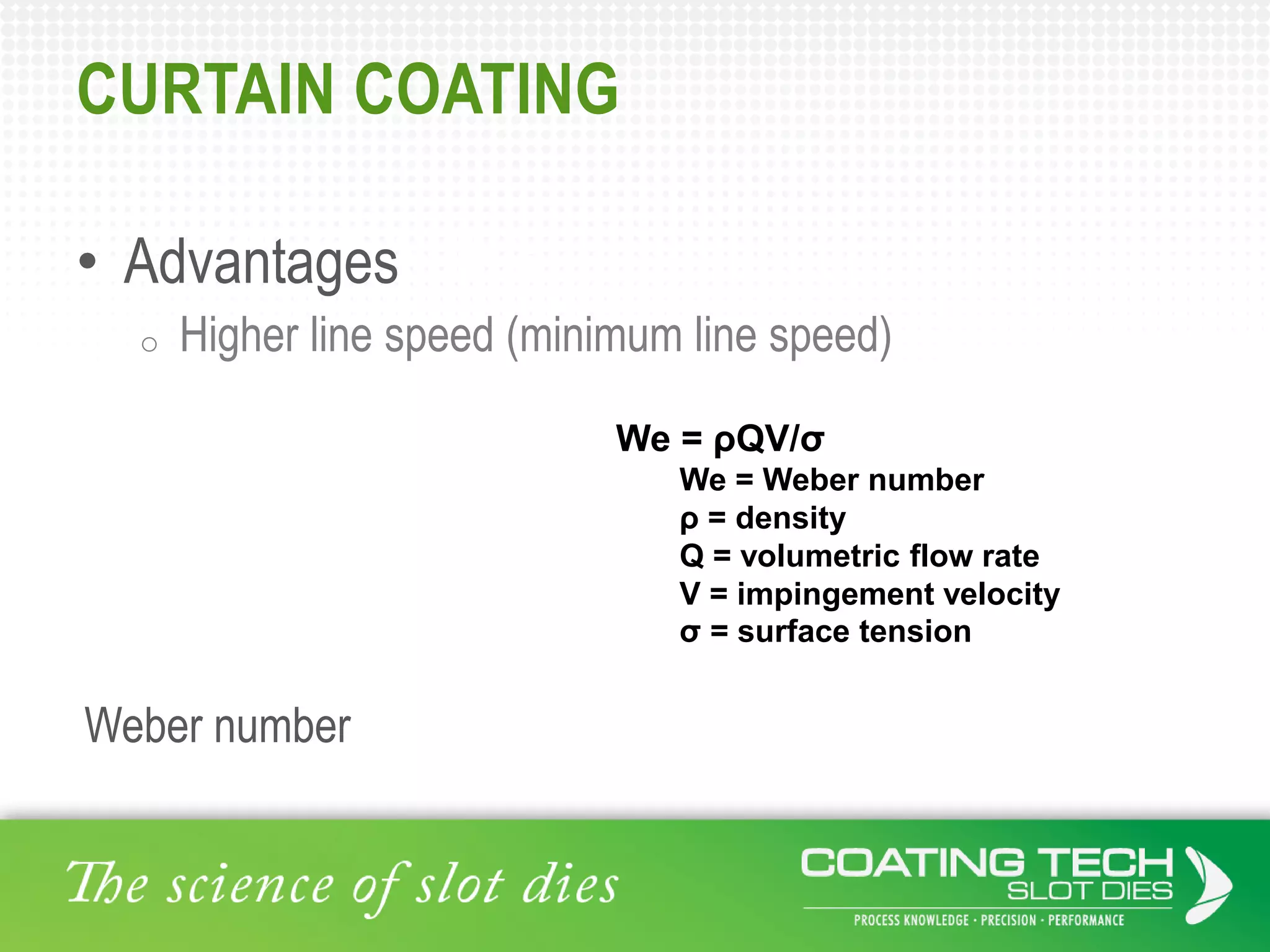 CURTAIN COATING

• Advantages
  ○ Higher line speed (minimum line speed)

$We = \rho QV/\sigma$
We = Weber number
$\rho$ = density
Q = volumetric flow rate
V = impingement velocity
$\sigma$ = surface tension

Weber number

The science of slot dies

COATING TECH
SLOT DIES
PROCESS KNOWLEDGE · PRECISION · PERFORMANCE